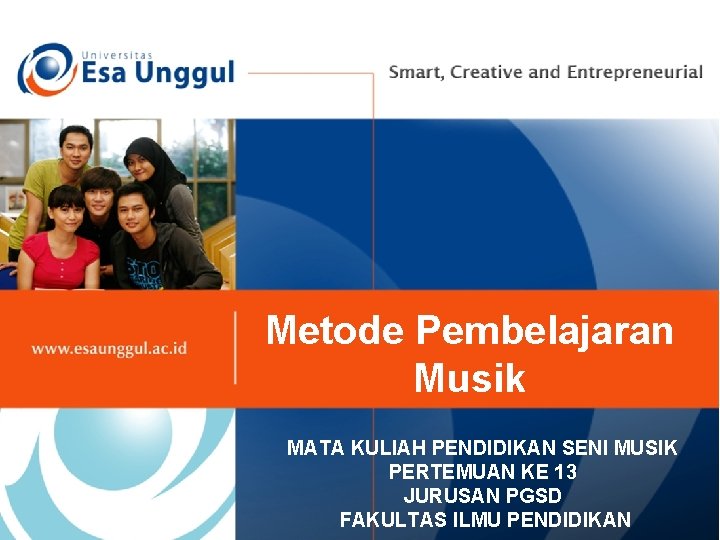 Universitas
Esa Unggul

Smart, Creative and Entrepreneurial

www.esaunggul.ac.id

Metode Pembelajaran Musik

MATA KULIAH PENDIDIKAN SENI MUSIK
PERTEMUAN KE 13
JURUSAN PGSD
FAKULTAS ILMU PENDIDIKAN